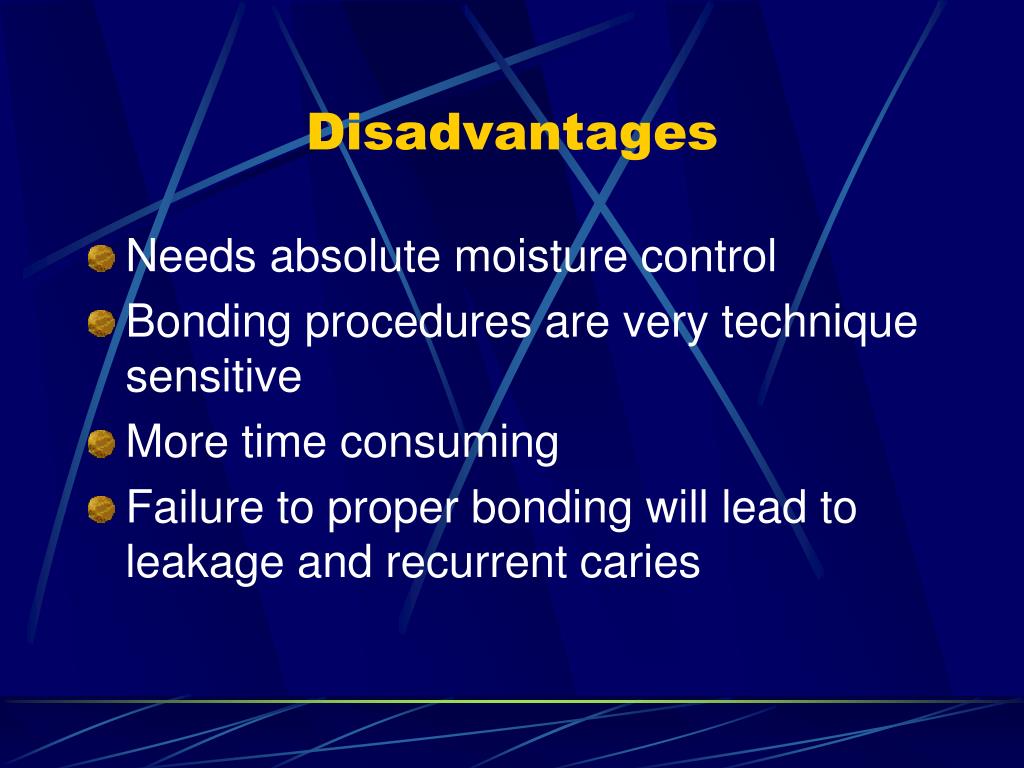 Disadvantages

Needs absolute moisture control

Bonding procedures are very technique sensitive

More time consuming

Failure to proper bonding will lead to leakage and recurrent caries